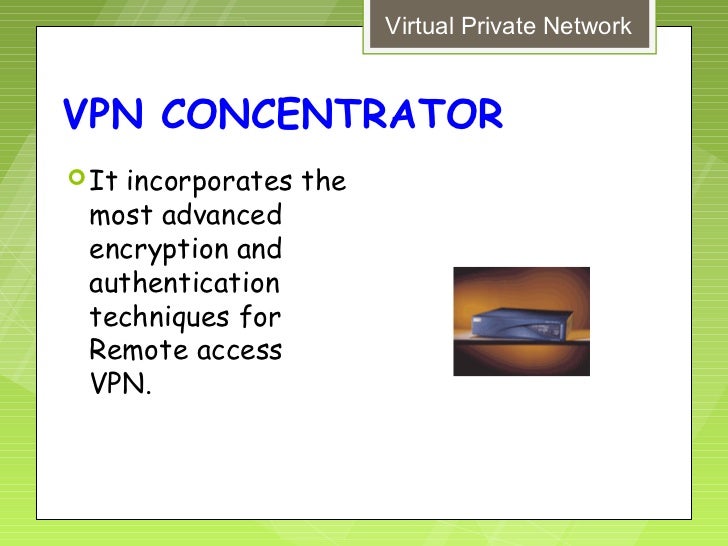 Virtual Private Network

VPN CONCENTRATOR

It incorporates the most advanced encryption and authentication techniques for Remote access VPN.